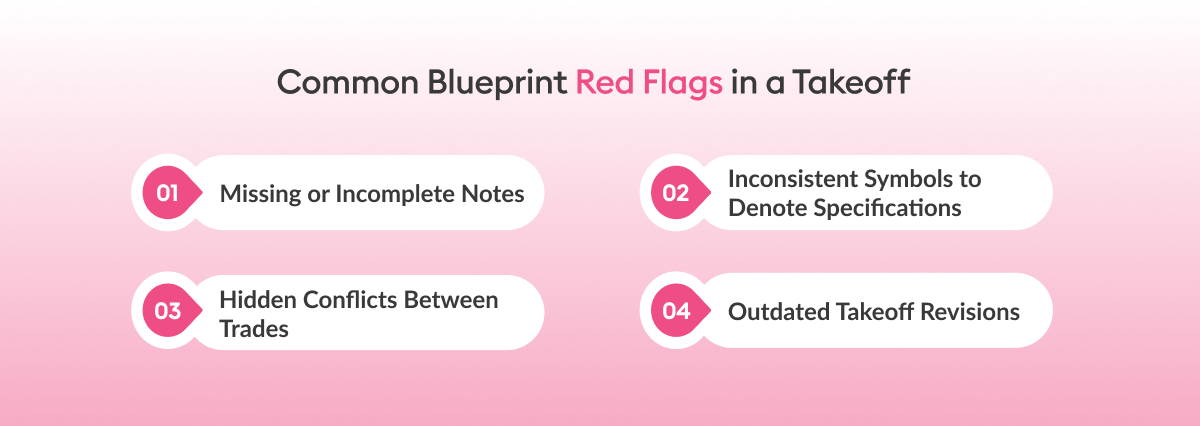 Common Blueprint Red Flags in a Takeoff

01 Missing or Incomplete Notes

02 Inconsistent Symbols to Denote Specifications

03 Hidden Conflicts Between Trades

04 Outdated Takeoff Revisions